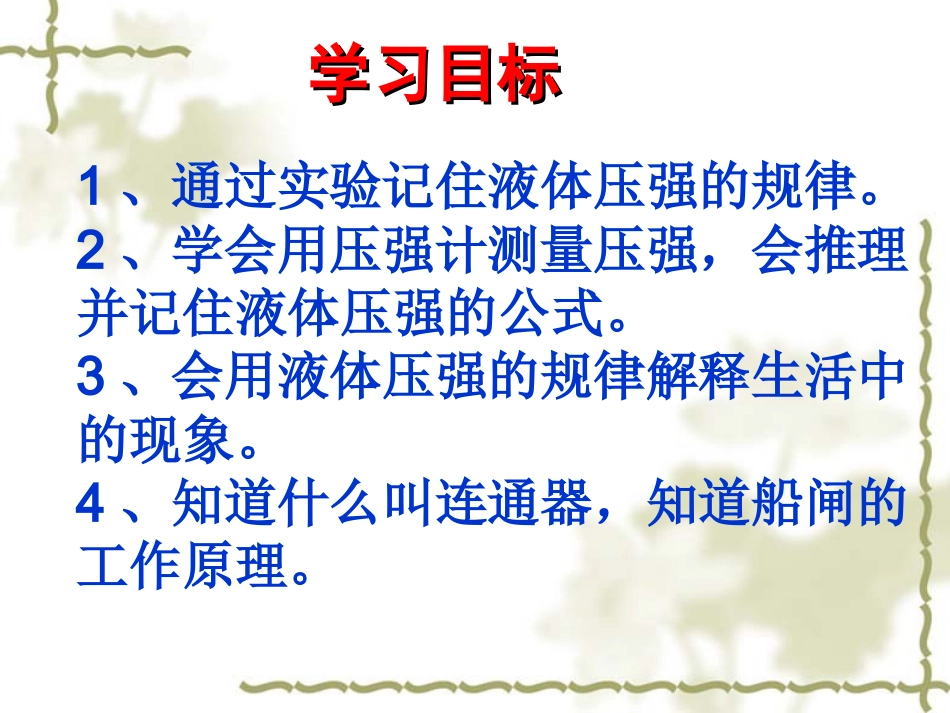 学习目标

1、通过实验记住液体压强的规律。
2、学会用压强计测量压强，会推理并记住液体压强的公式。
3、会用液体压强的规律解释生活中的现象。
4、知道什么叫连通器，知道船闸的工作原理。